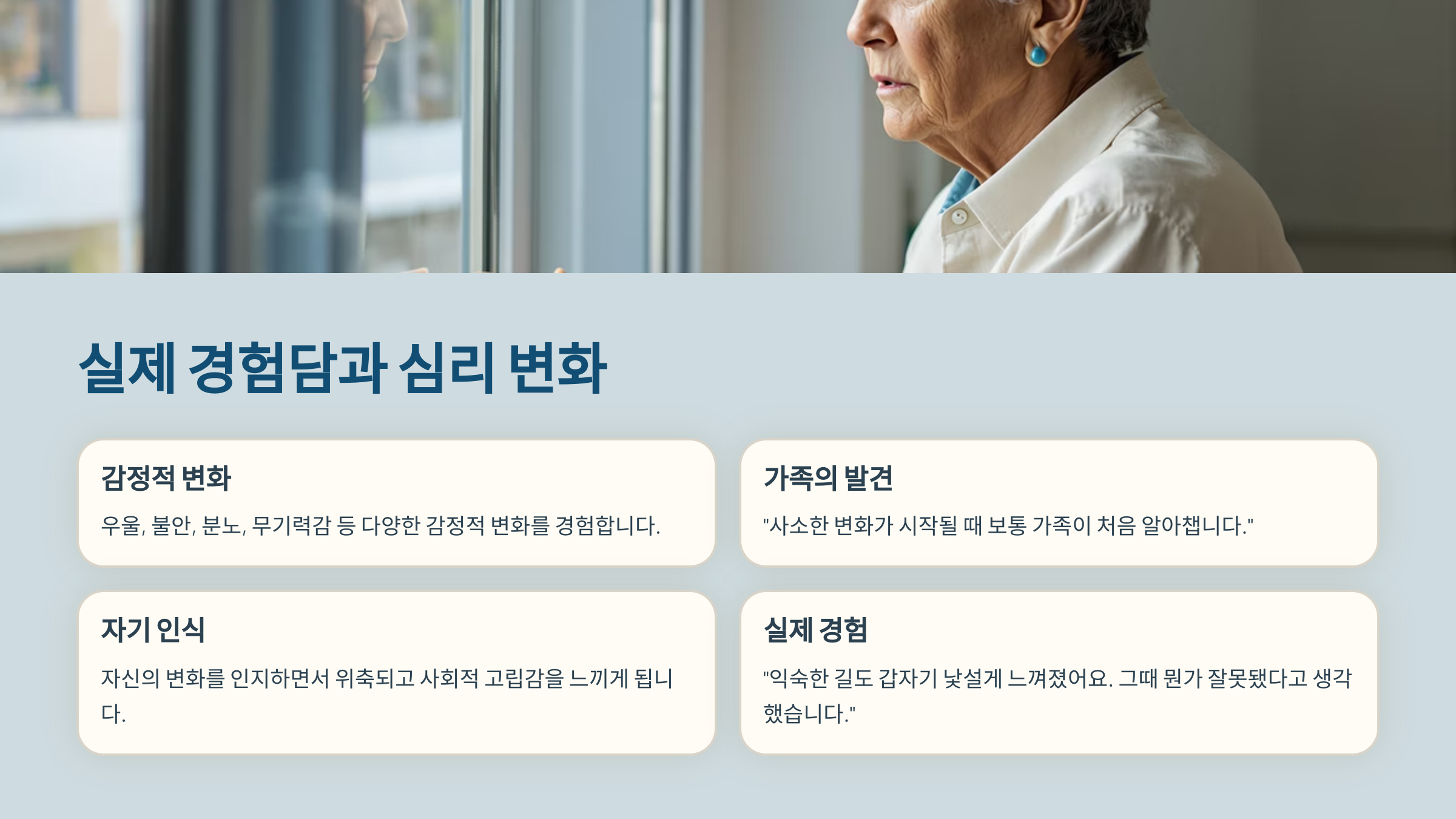 실제 경험담과 심리 변화

감정적 변화

우울, 불안, 분노, 무기력감 등 다양한 감정적 변화를 경험합니다.

가족의 발견

"사소한 변화가 시작될 때 보통 가족이 처음 알아챕니다."

자기 인식

자신의 변화를 인지하면서 위축되고 사회적 고립감을 느끼게 됩니다.

실제 경험

"익숙한 길도 갑자기 낯설게 느껴졌어요. 그때 뭔가 잘못됐다고 생각했습니다."